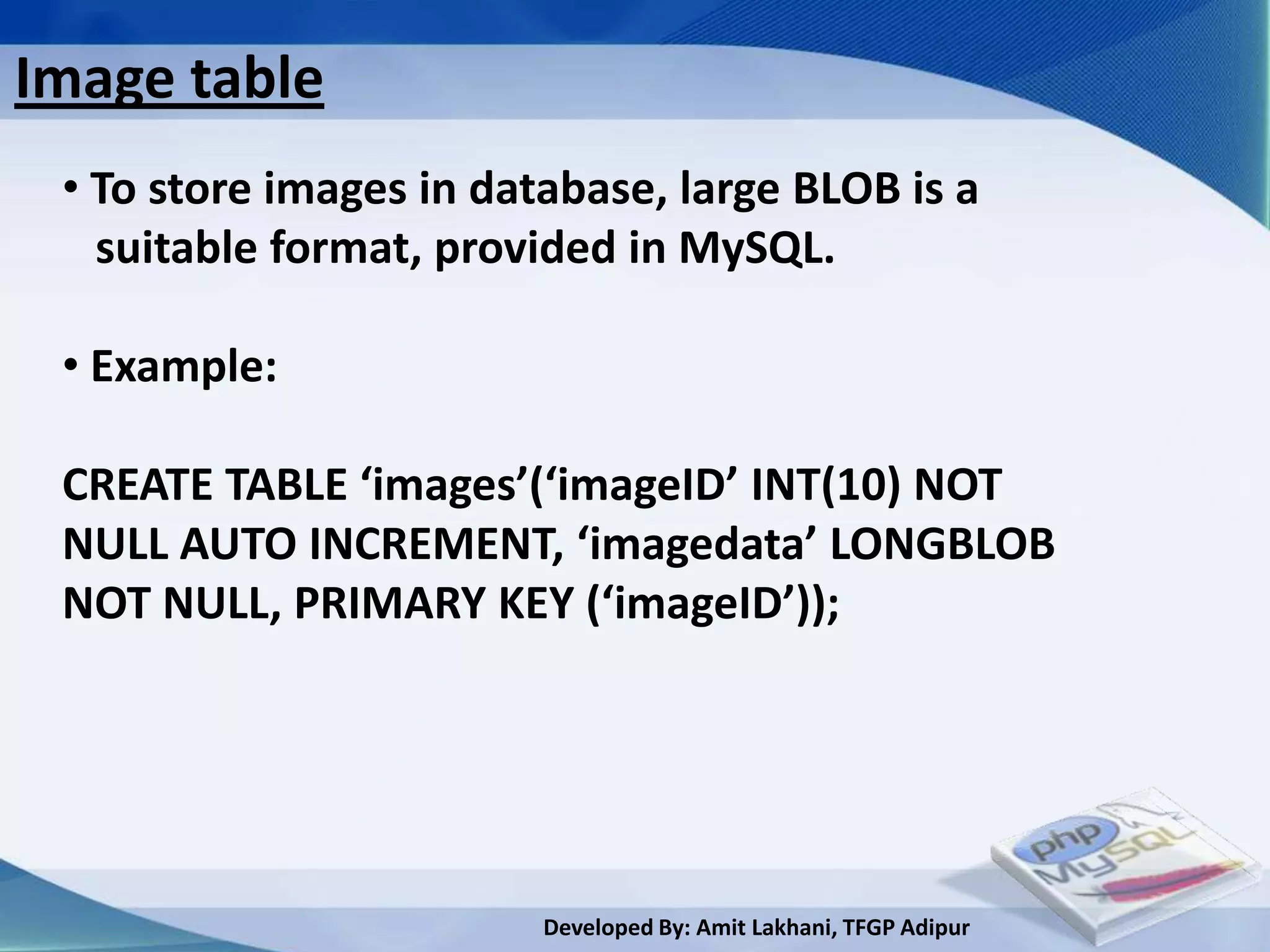 Image table

• To store images in database, large BLOB is a suitable format, provided in MySQL.

• Example:

CREATE TABLE ‘images’(‘imageID’ INT(10) NOT NULL AUTO INCREMENT, ‘imagedata’ LONGBLOB NOT NULL, PRIMARY KEY (‘imageID’));

php
MySQL

Developed By: Amit Lakhani, TFGP Adipur